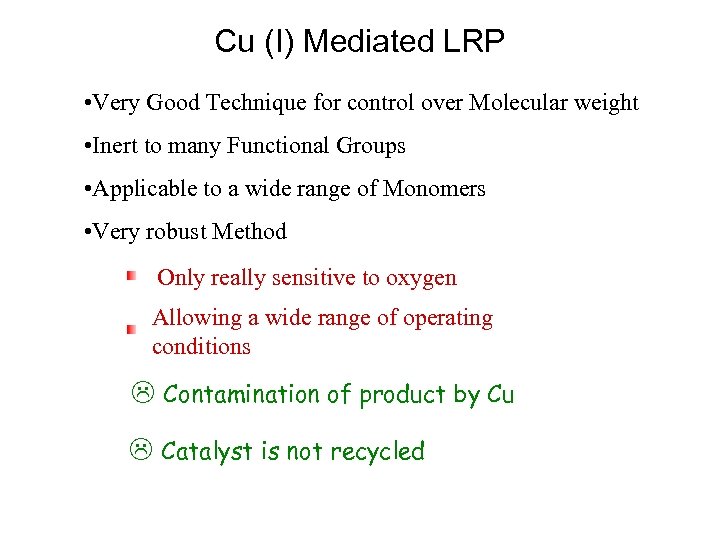 Cu (I) Mediated LRP

•Very Good Technique for control over Molecular weight

•Inert to many Functional Groups

•Applicable to a wide range of Monomers

•Very robust Method

Only really sensitive to oxygen

Allowing a wide range of operating conditions

☹ Contamination of product by Cu

☹ Catalyst is not recycled